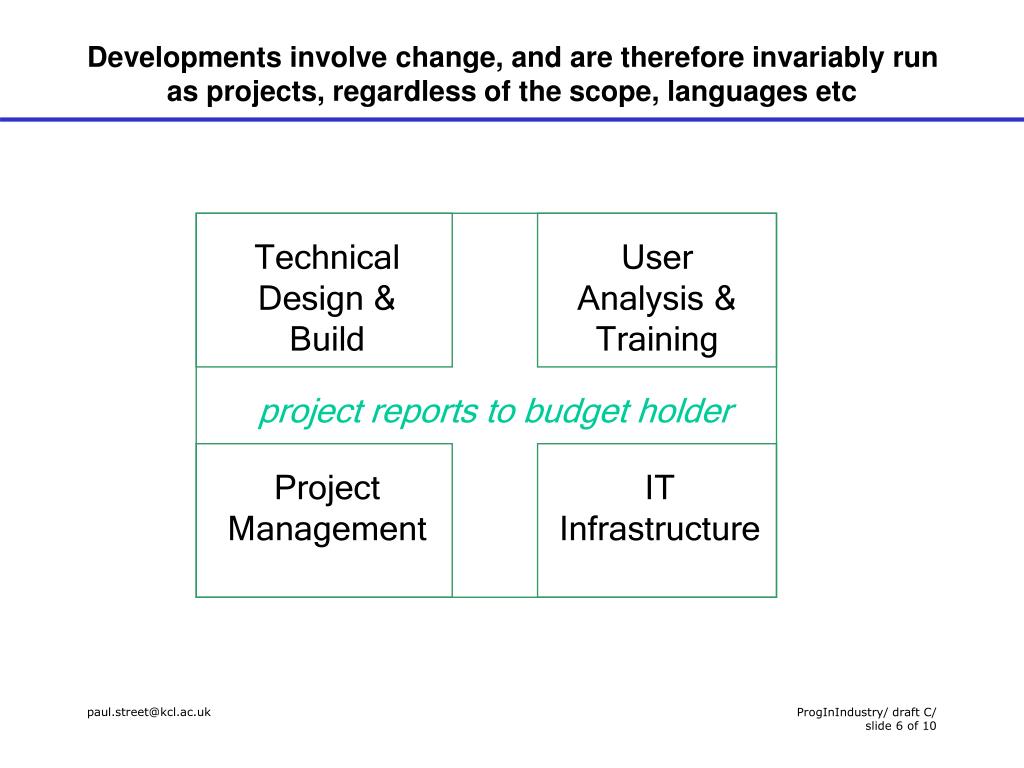 Developments involve change, and are therefore invariably run as projects, regardless of the scope, languages etc

Technical Design & Build

User Analysis & Training

project reports to budget holder

Project Management

IT Infrastructure

paul.street@kcl.ac.uk

ProgInIndustry/ draft C/ slide 6 of 10